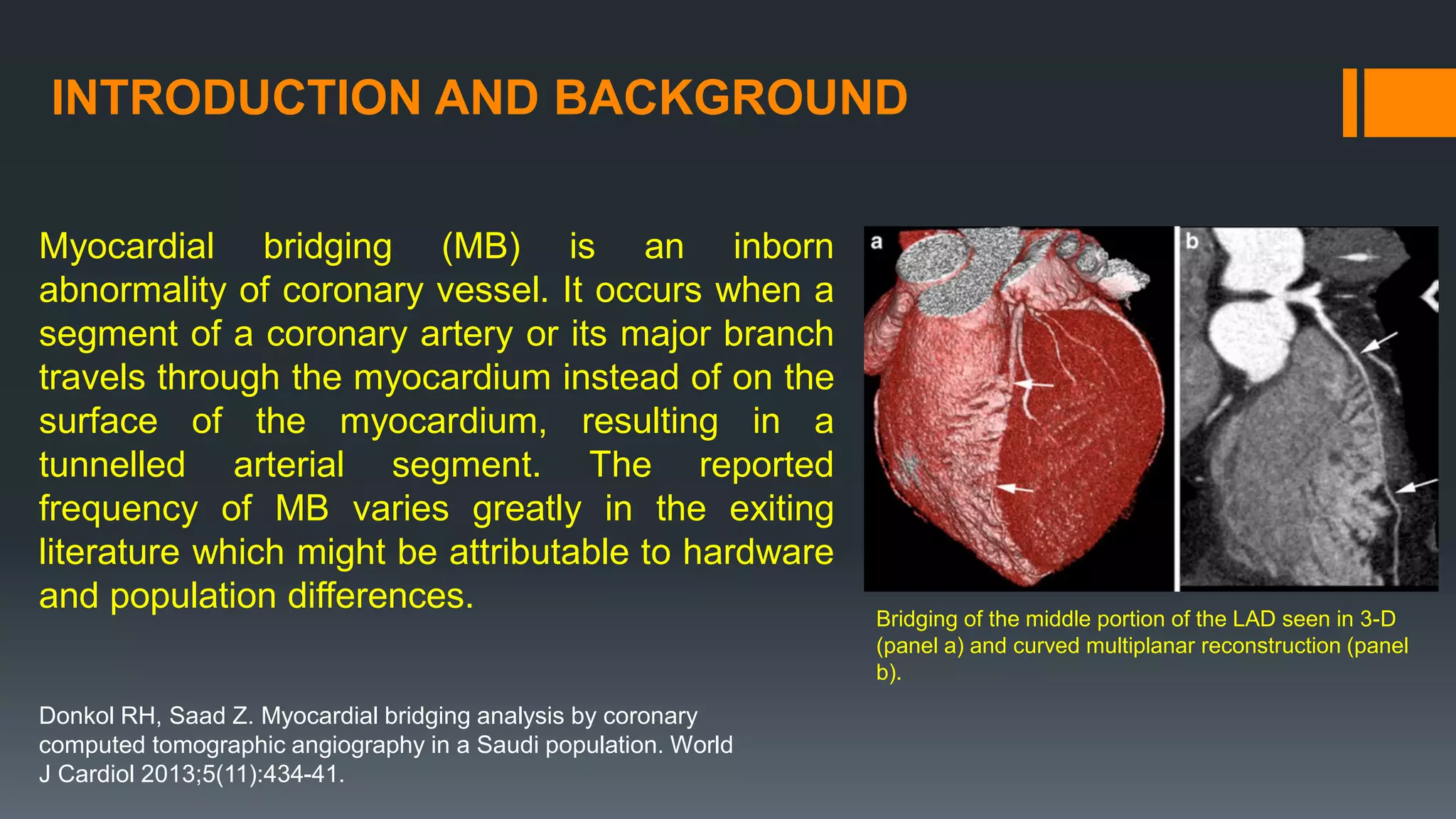 INTRODUCTION AND BACKGROUND

Myocardial bridging (MB) is an inborn abnormality of coronary vessel. It occurs when a segment of a coronary artery or its major branch travels through the myocardium instead of on the surface of the myocardium, resulting in a tunnelled arterial segment. The reported frequency of MB varies greatly in the exiting literature which might be attributable to hardware and population differences.

a

b

Bridging of the middle portion of the LAD seen in 3-D (panel a) and curved multiplanar reconstruction (panel b).

Donkol RH, Saad Z. Myocardial bridging analysis by coronary computed tomographic angiography in a Saudi population. World J Cardiol 2013;5(11):434-41.